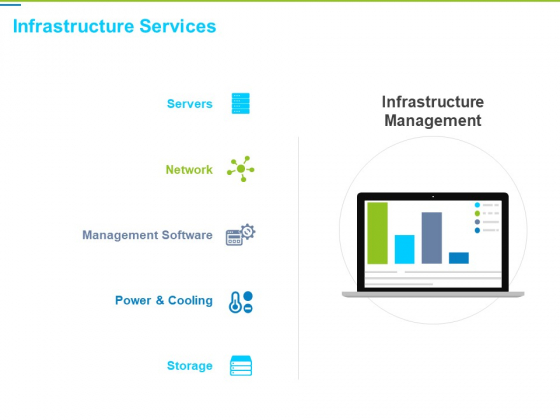 Infrastructure Services

Servers

Network

Management Software

Power & Cooling

Storage

Infrastructure Management